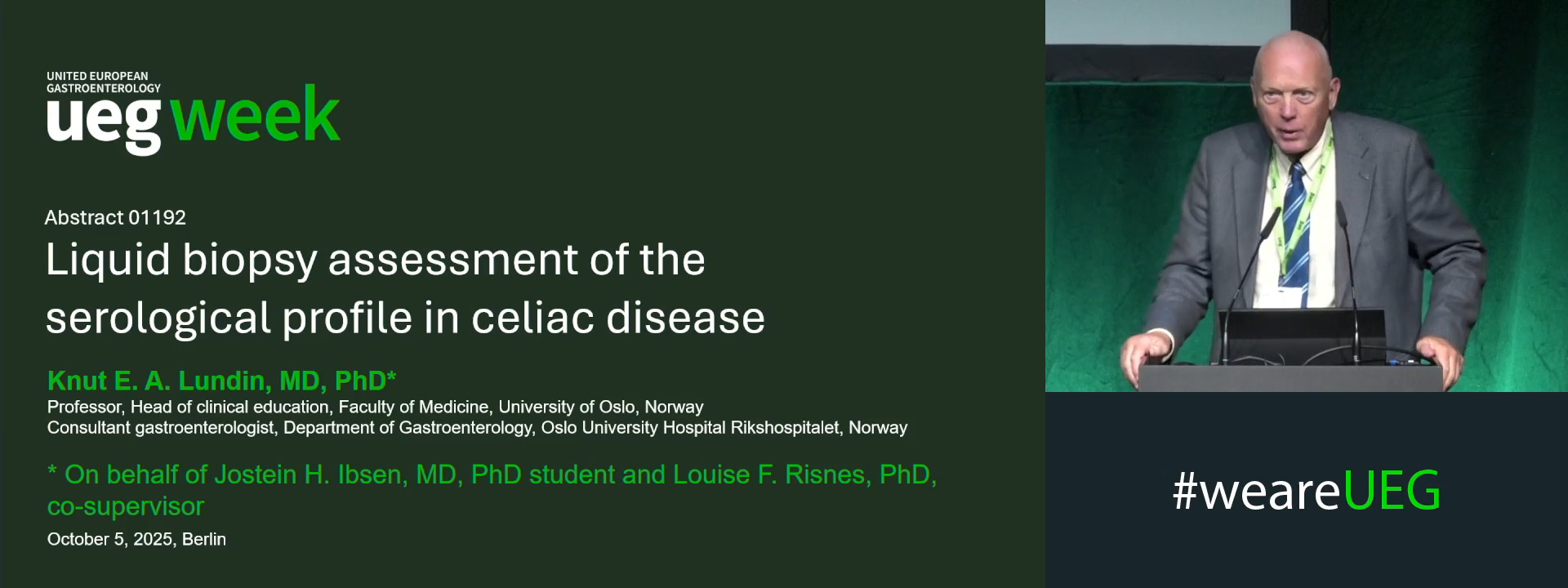 UNITED EUROPEAN GASTROENTEROLOGY
ueg week

Abstract 01192
Liquid biopsy assessment of the serological profile in celiac disease

Knut E. A. Lundin, MD, PhD*
Professor, Head of clinical education, Faculty of Medicine, University of Oslo, Norway
Consultant gastroenterologist, Department of Gastroenterology, Oslo University Hospital Rikshospitalet, Norway

* On behalf of Jostein H. Ibsen, MD, PhD student and Louise F. Risnes, PhD, co-supervisor

October 5, 2025, Berlin

#weareUEG